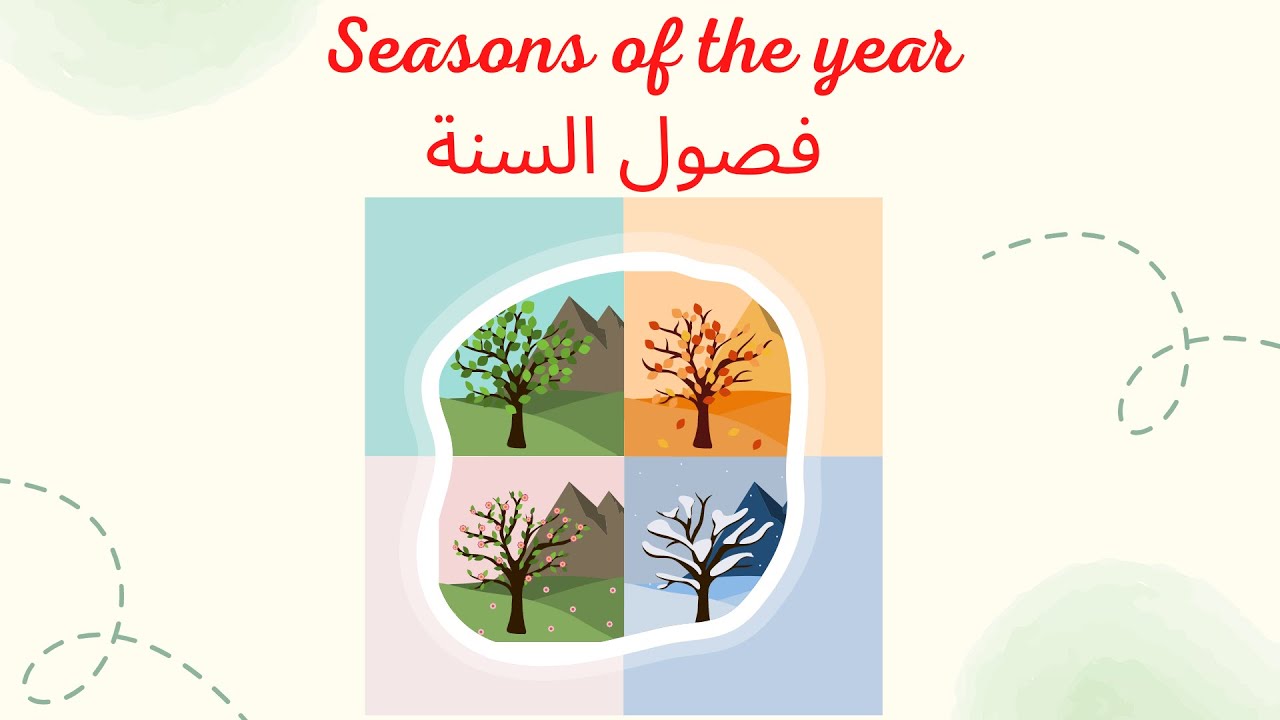 Seasons of the year
فصول السنة